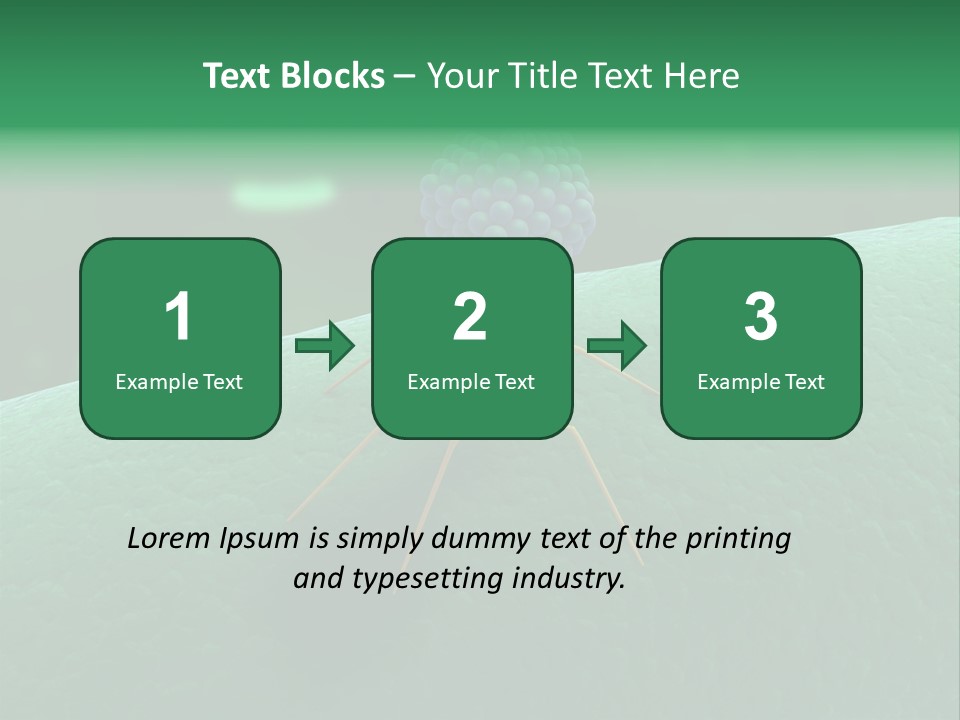 Text Blocks – Your Title Text Here

1
Example Text

2
Example Text

3
Example Text

Lorem Ipsum is simply dummy text of the printing and typesetting industry.